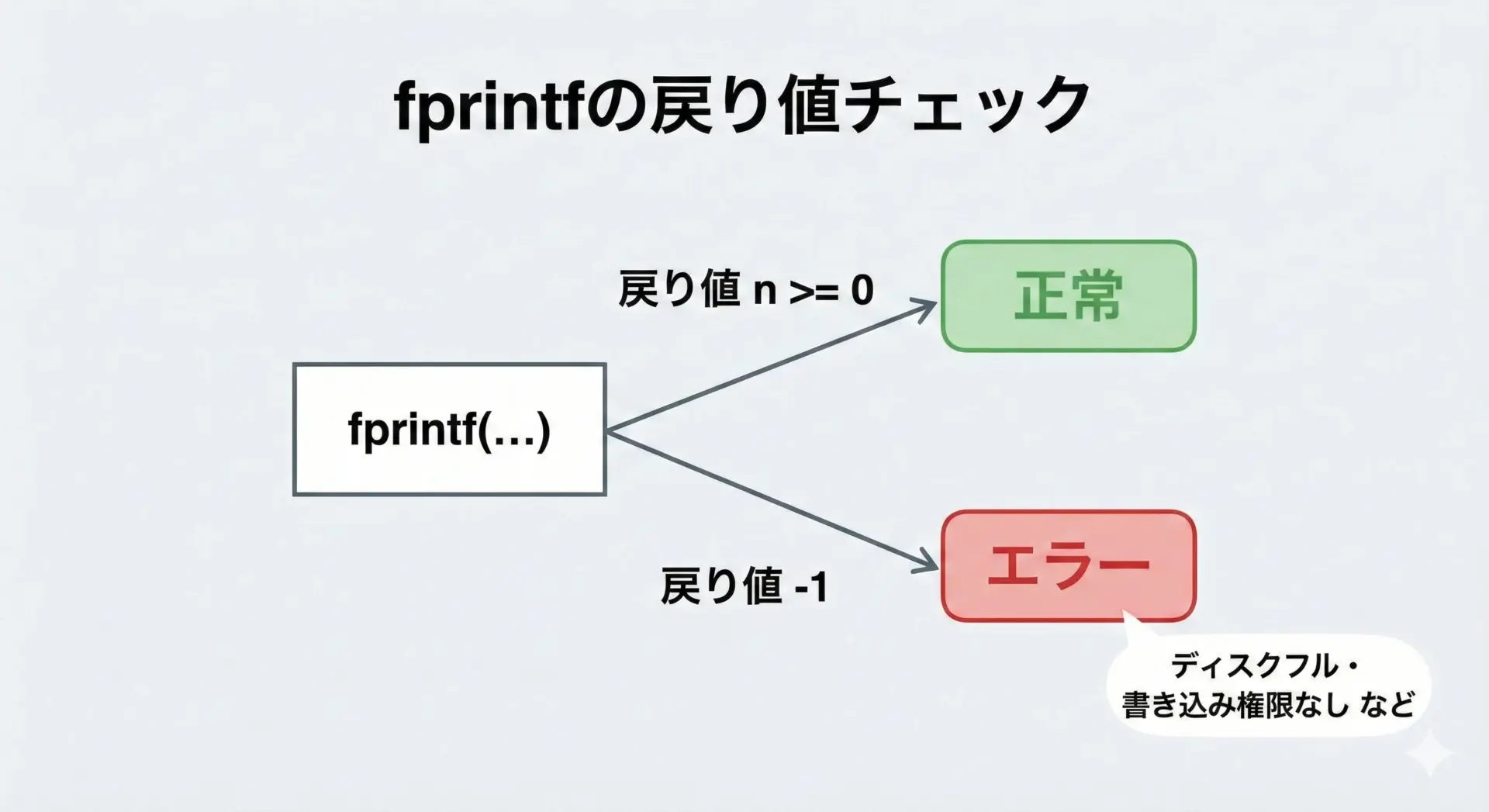 fprintfの戻り値チェック

fprintf(...)

戻り値 n >= 0

正常

戻り値 -1

エラー

ディスクフル・
書き込み権限なし など